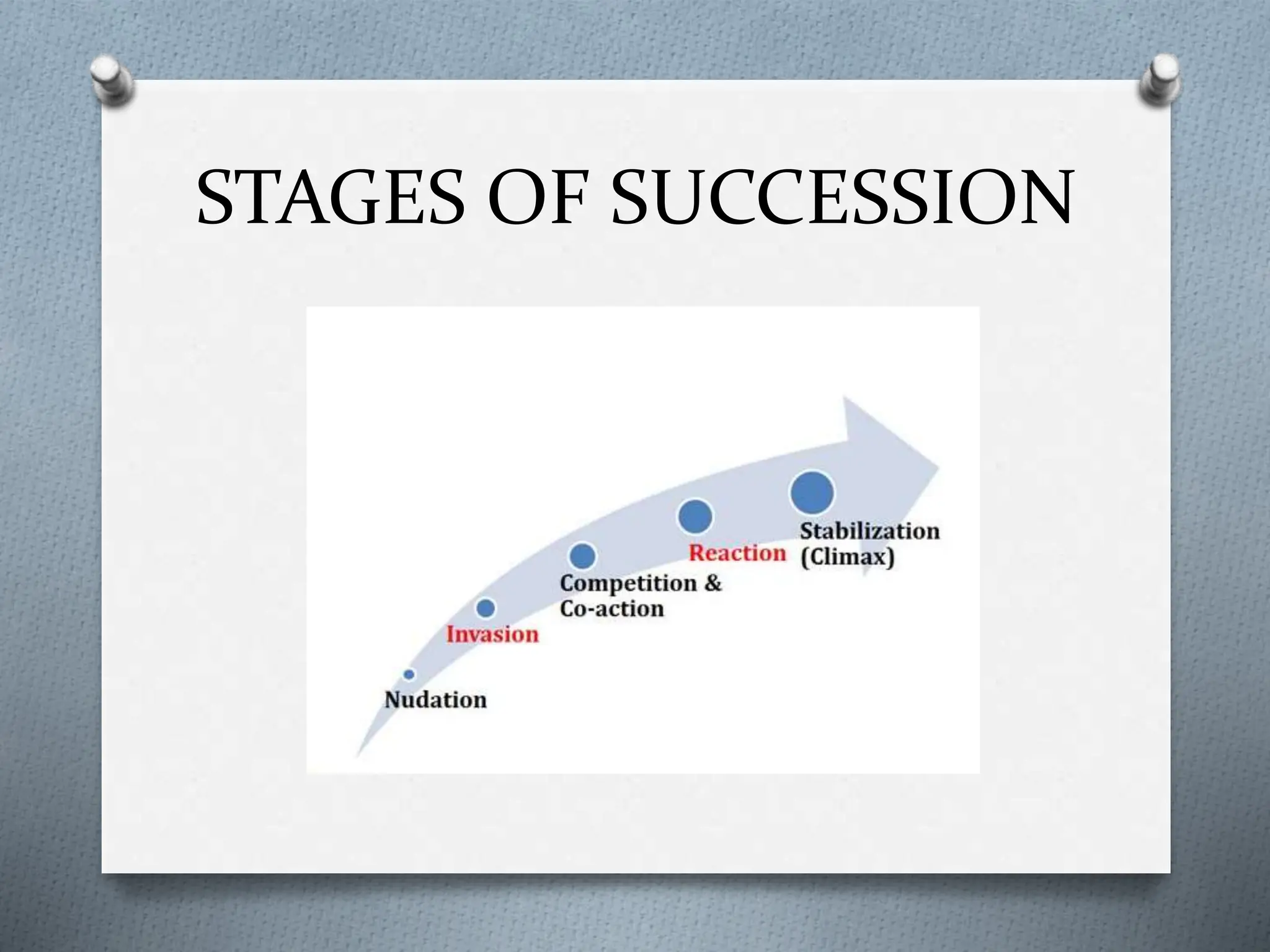 STAGES OF SUCCESSION

Nudation

Invasion

Competition & Co-action

Reaction

Stabilization (Climax)